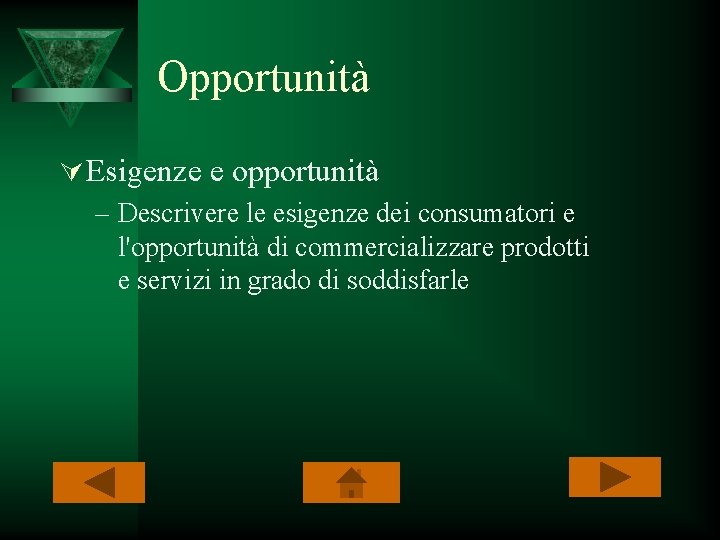 Opportunità

Esigenze e opportunità

– Descrivere le esigenze dei consumatori e l'opportunità di commercializzare prodotti e servizi in grado di soddisfarle